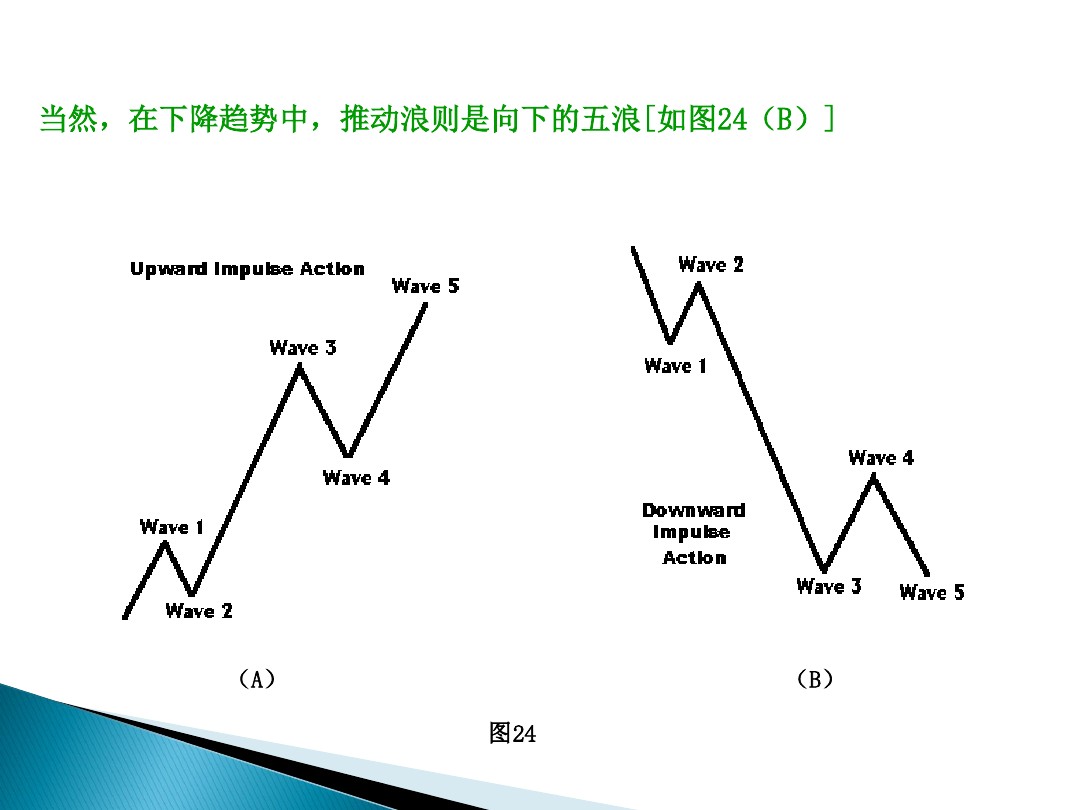 当然，在下降趋势中，推动浪则是向下的五浪[如图24（B）]

Upward Impulse Action

Wave 5

Wave 3

Wave 4

Wave 1

Wave 2

Wave 2

Wave 1

Wave 4

Downward Impulse Action

Wave 3

Wave 5

（A）

（B）

图24